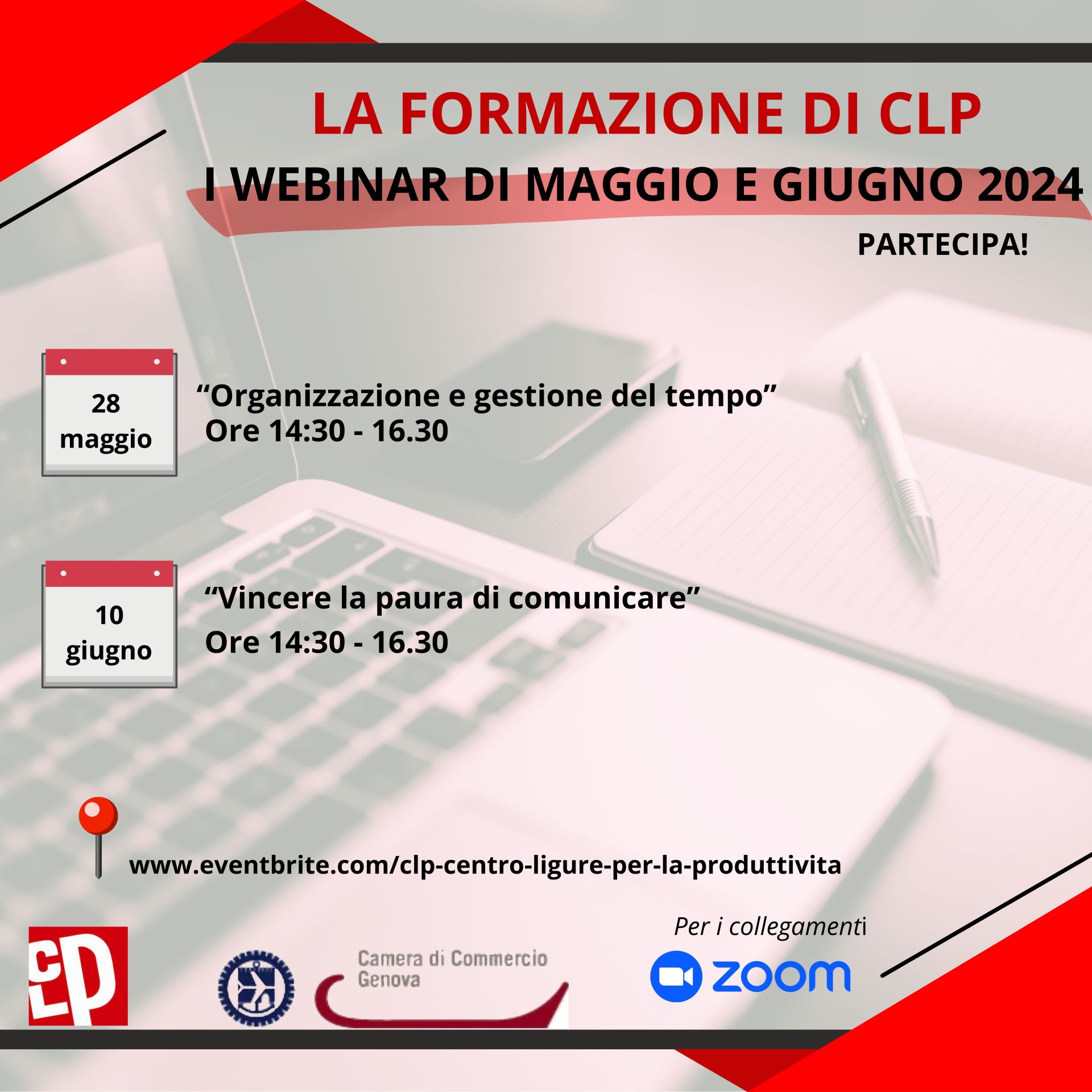 LA FORMAZIONE DI CLP

I WEBINAR DI MAGGIO E GIUGNO 2024

PARTECIPA!

28 maggio

“Organizzazione e gestione del tempo”
Ore 14:30 - 16.30

10 giugno

“Vincere la paura di comunicare”
Ore 14:30 - 16.30

www.eventbrite.com/clp-centro-ligure-per-la-produttivita

Per i collegamenti

CLP

Camera di Commercio Genova

zoom